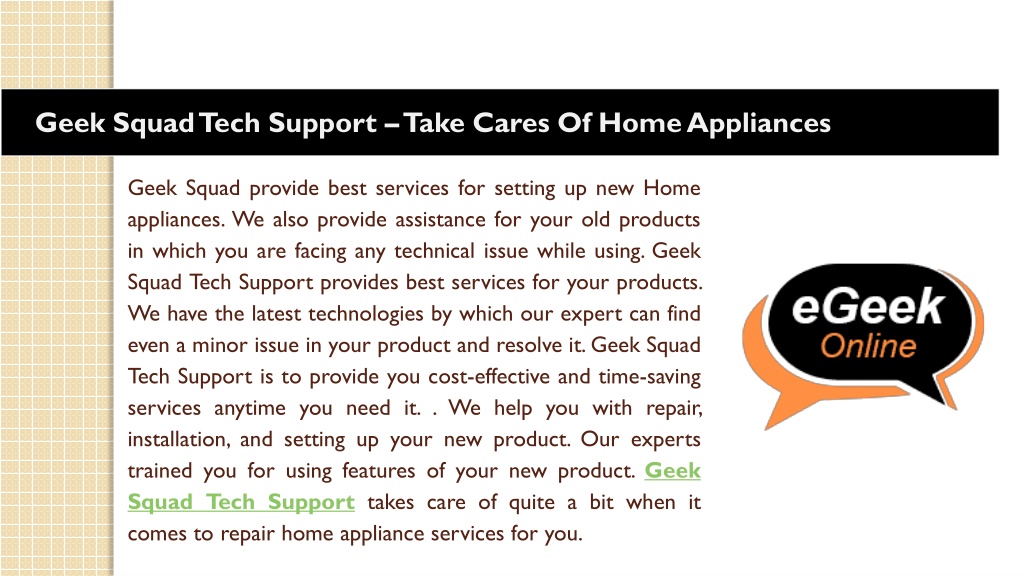 Geek Squad Tech Support – Take Cares Of Home Appliances

Geek Squad provide best services for setting up new Home appliances. We also provide assistance for your old products in which you are facing any technical issue while using. Geek Squad Tech Support provides best services for your products. We have the latest technologies by which our expert can find even a minor issue in your product and resolve it. Geek Squad Tech Support is to provide you cost-effective and time-saving services anytime you need it. . We help you with repair, installation, and setting up your new product. Our experts trained you for using features of your new product. Geek Squad Tech Support takes care of quite a bit when it comes to repair home appliance services for you.

eGeek Online